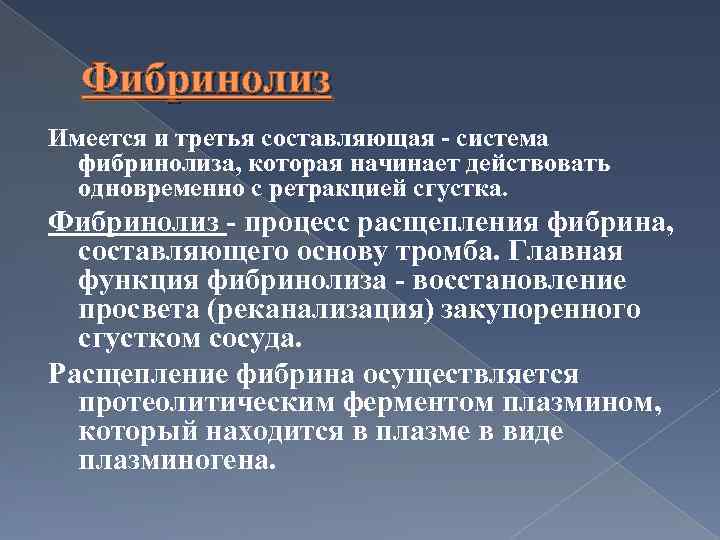 Фибринолиз

Имеется и третья составляющая - система фибринолиза, которая начинает действовать одновременно с ретракцией сгустка.

Фибринолиз - процесс расщепления фибрина, составляющего основу тромба. Главная функция фибринолиза - восстановление просвета (реканализация) закупоренного сгустком сосуда.

Расщепление фибрина осуществляется протеолитическим ферментом плазмином, который находится в плазме в виде плазминогена.